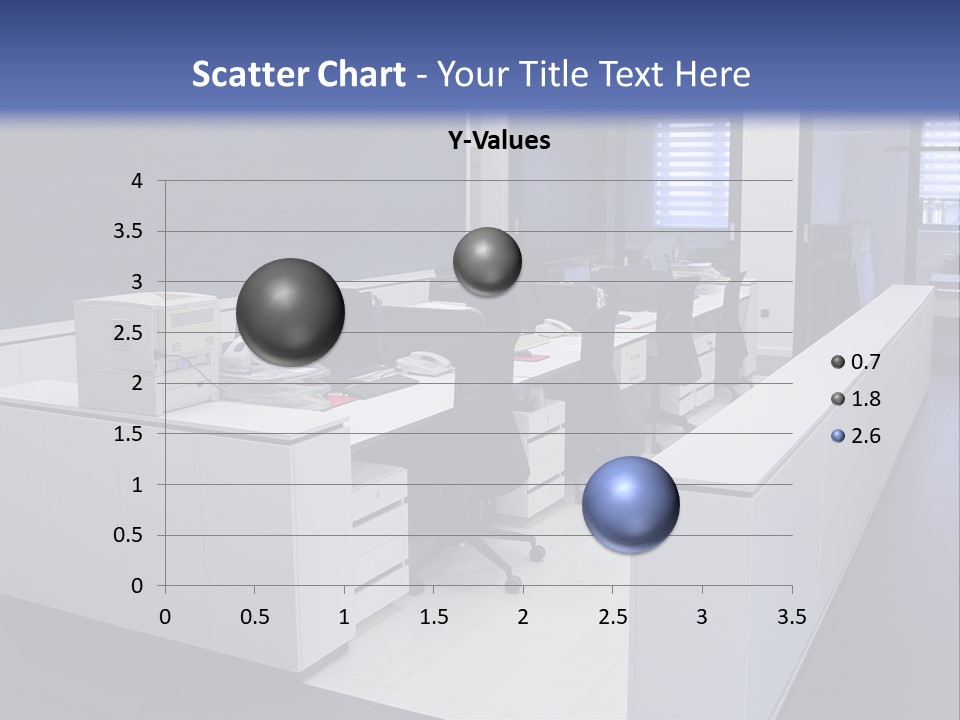 Scatter Chart - Your Title Text Here

Y-Values

4
3.5
3
2.5
2
1.5
1
0.5
0

0 0.5 1 1.5 2 2.5 3 3.5

0.7
1.8
2.6